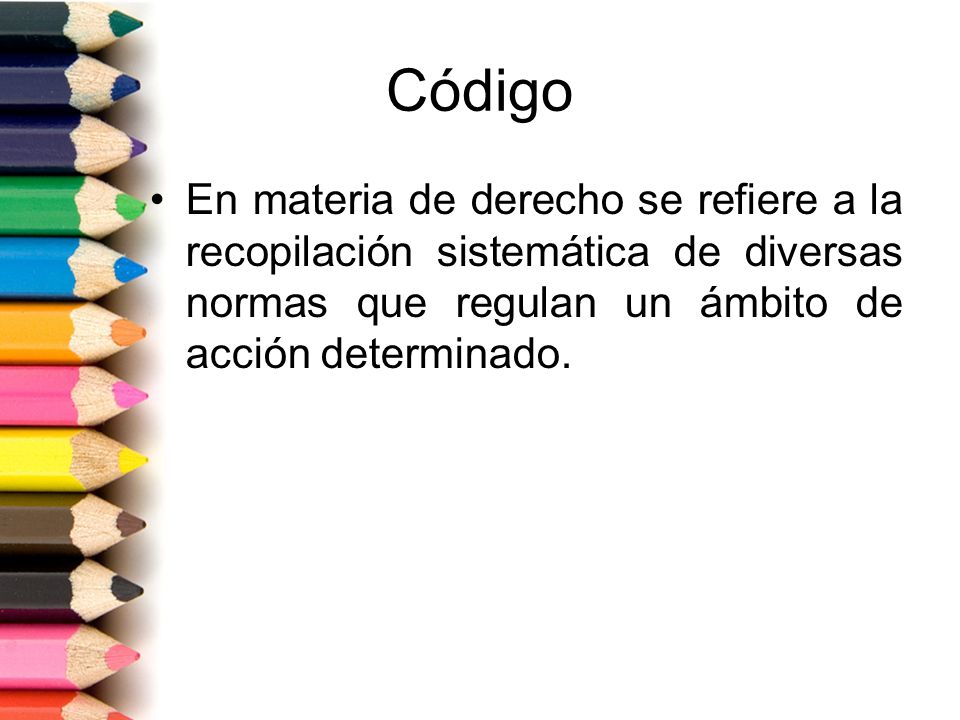 Código

• En materia de derecho se refiere a la recopilación sistemática de diversas normas que regulan un ámbito de acción determinado.